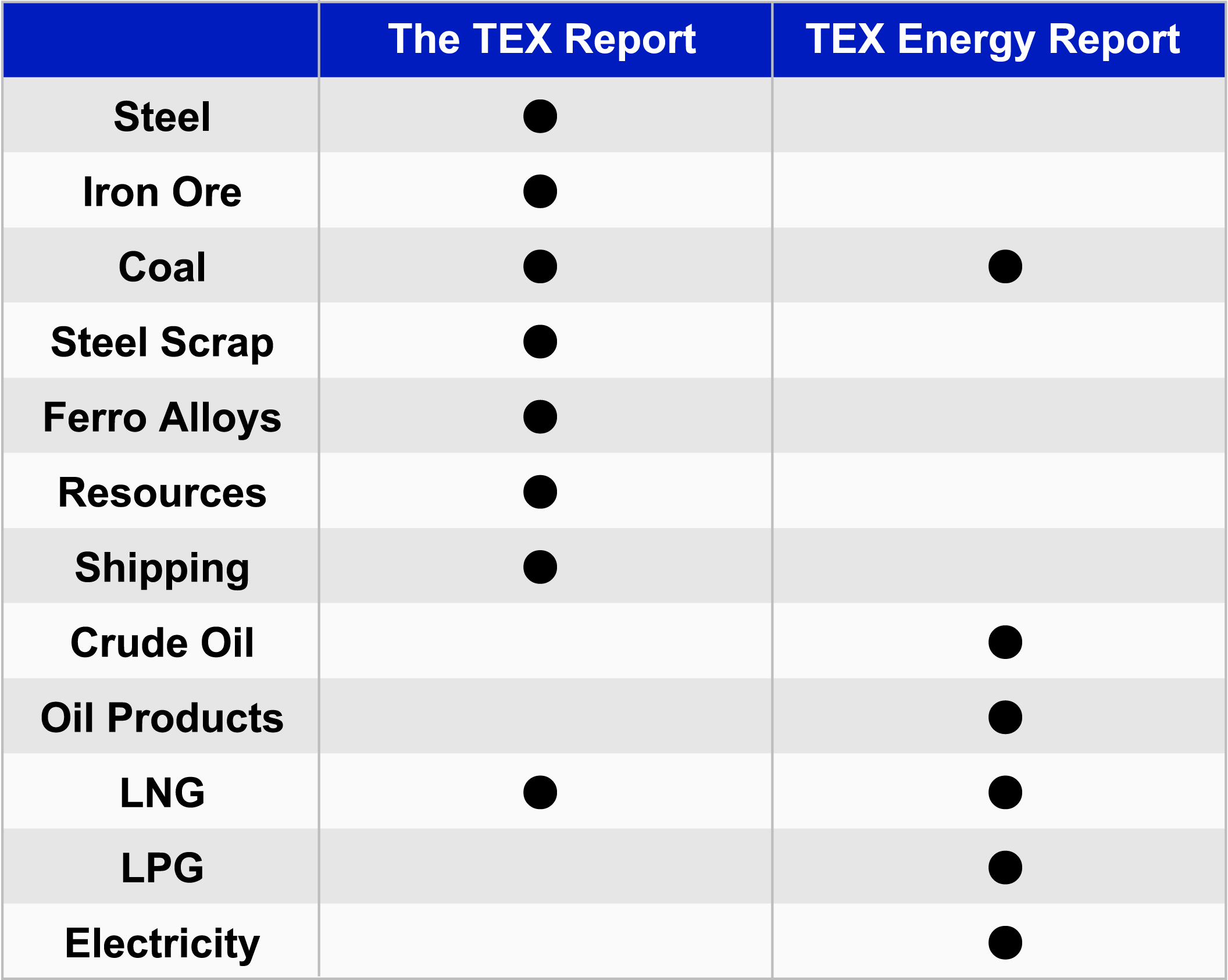 | | The TEX Report | TEX Energy Report |
|---|---|---|
| Steel | ● | |
| Iron Ore | ● | |
| Coal | ● | ● |
| Steel Scrap | ● | |
| Ferro Alloys | ● | |
| Resources | ● | |
| Shipping | ● | |
| Crude Oil | | ● |
| Oil Products | | ● |
| LNG | ● | ● |
| LPG | | ● |
| Electricity | | ● |